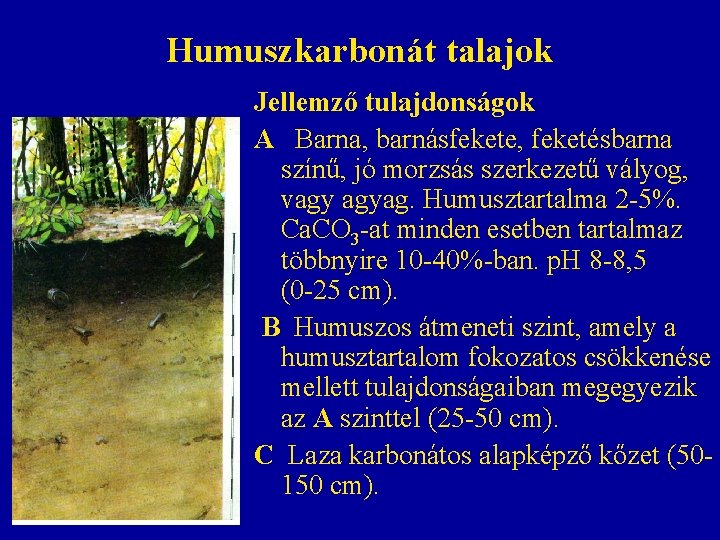 Humuszkarbonát talajok

Jellemző tulajdonságok

A Barna, barnásfekete, feketésbarna színű, jó morzsás szerkezetű vályog, vagy agyag. Humusztartalma 2-5%. $CaCO_3$-at minden esetben tartalmaz többnyire 10-40%-ban. pH 8-8,5 (0-25 cm).

B Humuszos átmeneti szint, amely a humusztartalom fokozatos csökkenése mellett tulajdonságaiban megegyezik az A szinttel (25-50 cm).

C Laza karbonátos alapképző kőzet (50-150 cm).